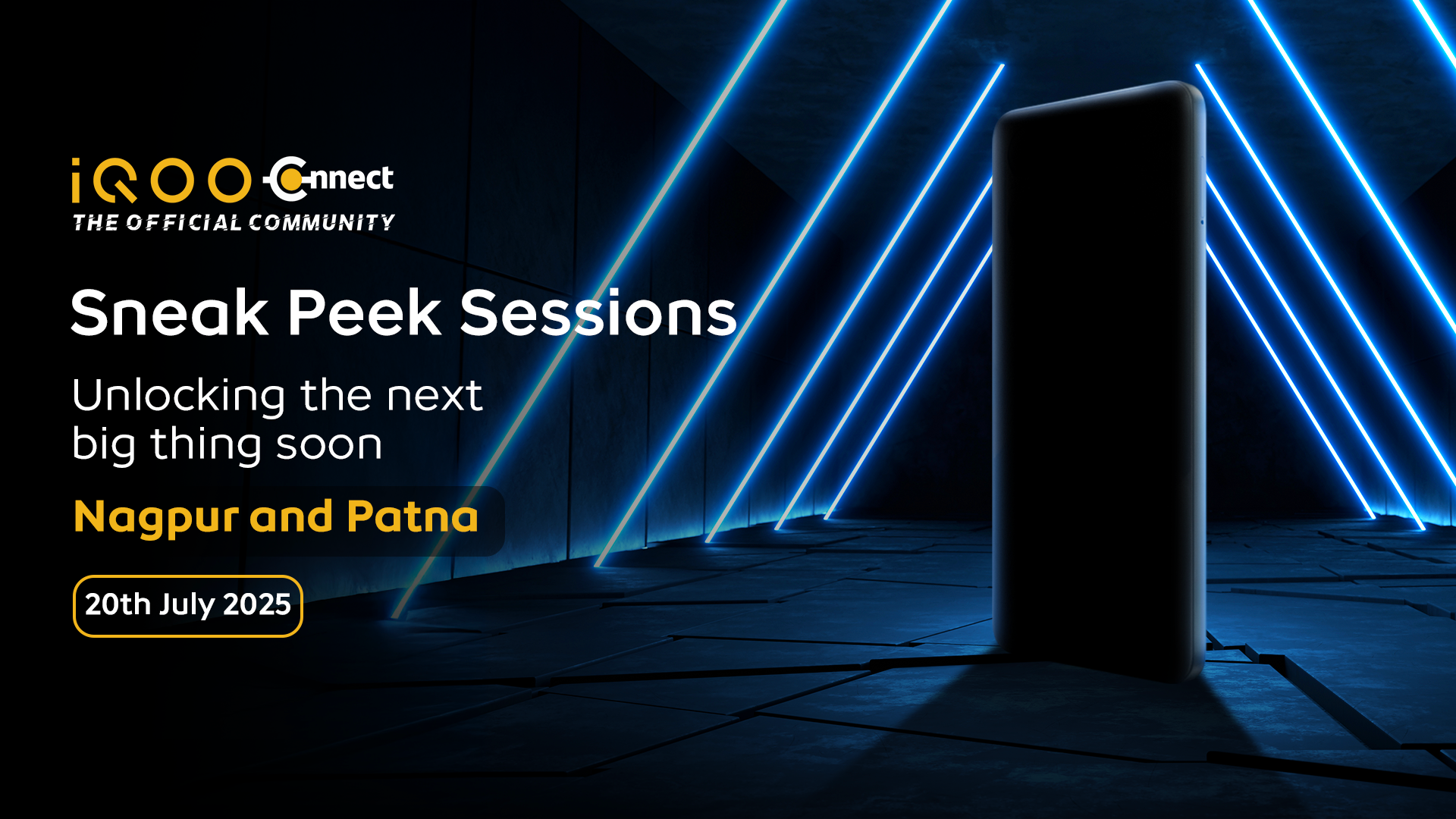 iQOO Connect
THE OFFICIAL COMMUNITY

Sneak Peek Sessions

Unlocking the next big thing soon

Nagpur and Patna

20th July 2025